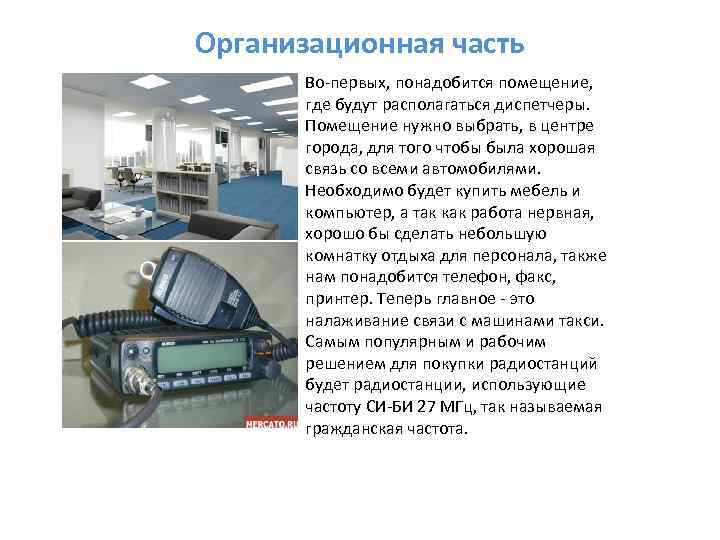 Организационная часть

Во-первых, понадобится помещение, где будут располагаться диспетчеры. Помещение нужно выбрать, в центре города, для того чтобы была хорошая связь со всеми автомобилями. Необходимо будет купить мебель и компьютер, а так как работа нервная, хорошо бы сделать небольшую комнатку отдыха для персонала, также нам понадобится телефон, факс, принтер. Теперь главное - это налаживание связи с машинами такси. Самым популярным и рабочим решением для покупки радиостанций будет радиостанции, использующие частоту СИ-БИ 27 МГц, так называемая гражданская частота.

MERCATO.RU